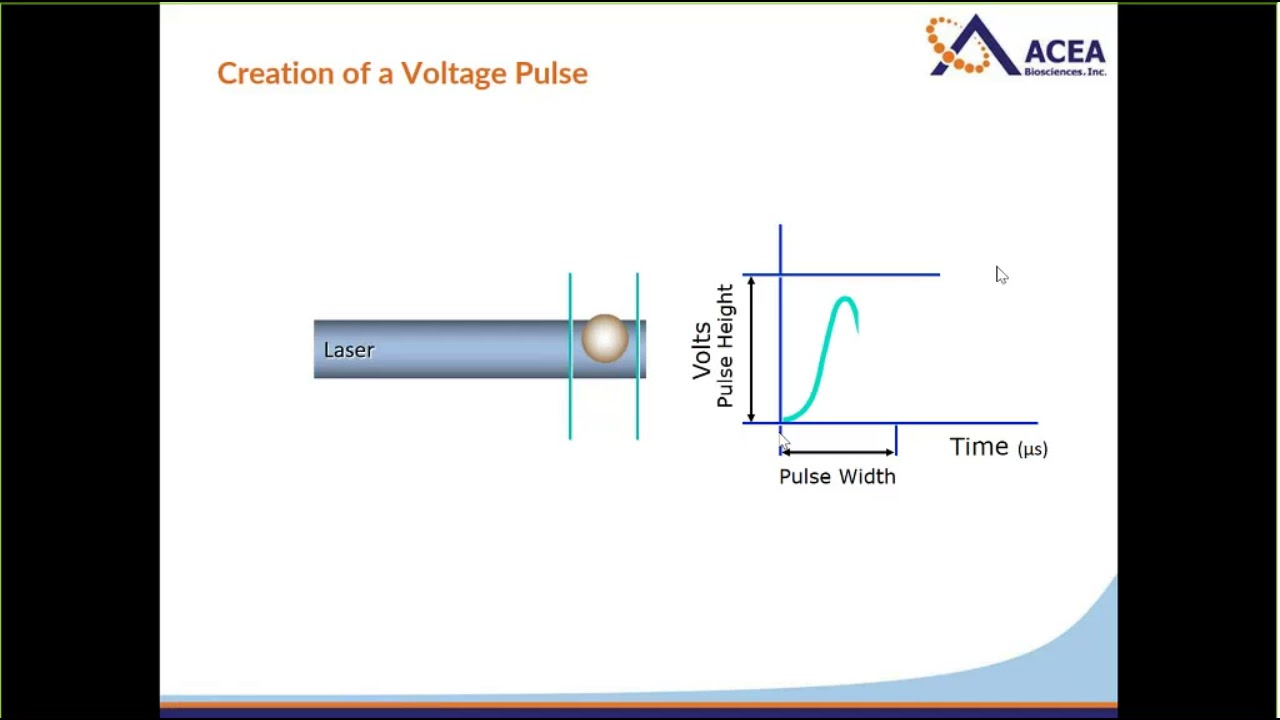 Creation of a Voltage Pulse

ACEA
Biosciences, Inc.

Laser

Volts
Pulse Height

Time (μs)

Pulse Width